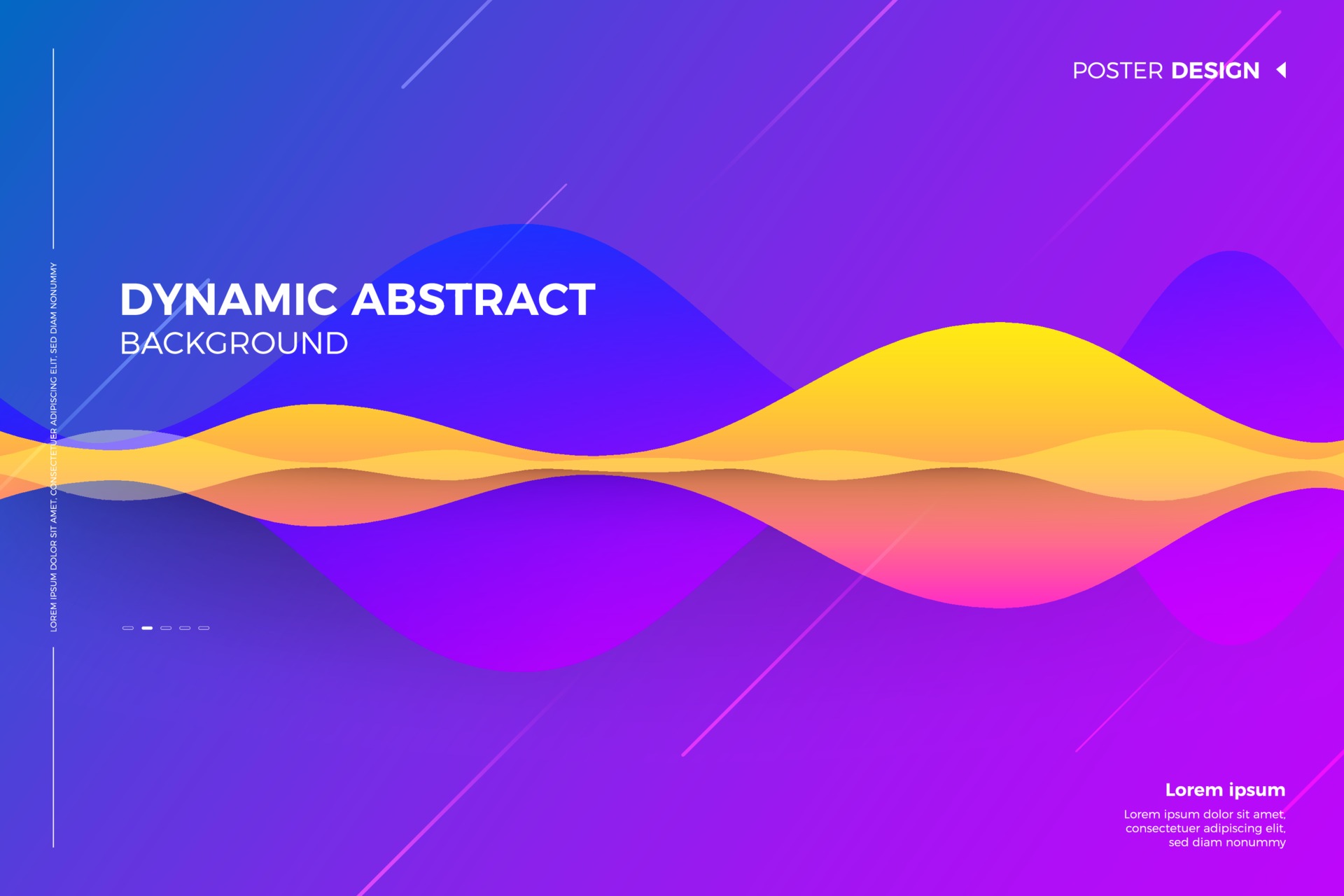 POSTER DESIGN

LOREM IPSUM DOLOR SIT AMET, CONSECTETUER ADIPISCING ELIT, SED DIAM NONUMMY

DYNAMIC ABSTRACT
BACKGROUND

Lorem ipsum
Lorem ipsum dolor sit amet, consectetuer adipiscing elit, sed diam nonummy